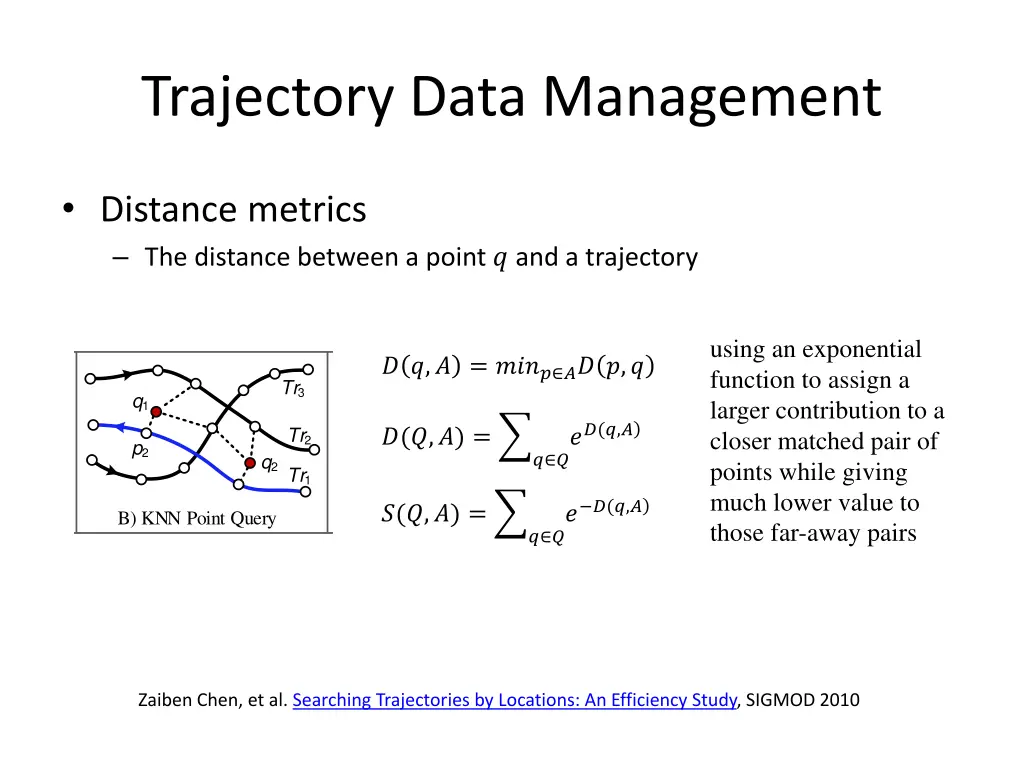 Trajectory Data Management

• Distance metrics
– The distance between a point $q$ and a trajectory

$Tr_3$
$q_1$
$Tr_2$
$p_2$
$q_2$
$Tr_1$
B) KNN Point Query

$D(q, A) = min_{p \in A} D(p, q)$

$D(Q, A) = \sum_{q \in Q} e^{D(q,A)}$

$S(Q, A) = \sum_{q \in Q} e^{-D(q,A)}$

using an exponential function to assign a larger contribution to a closer matched pair of points while giving much lower value to those far-away pairs

Zaiben Chen, et al. Searching Trajectories by Locations: An Efficiency Study, SIGMOD 2010